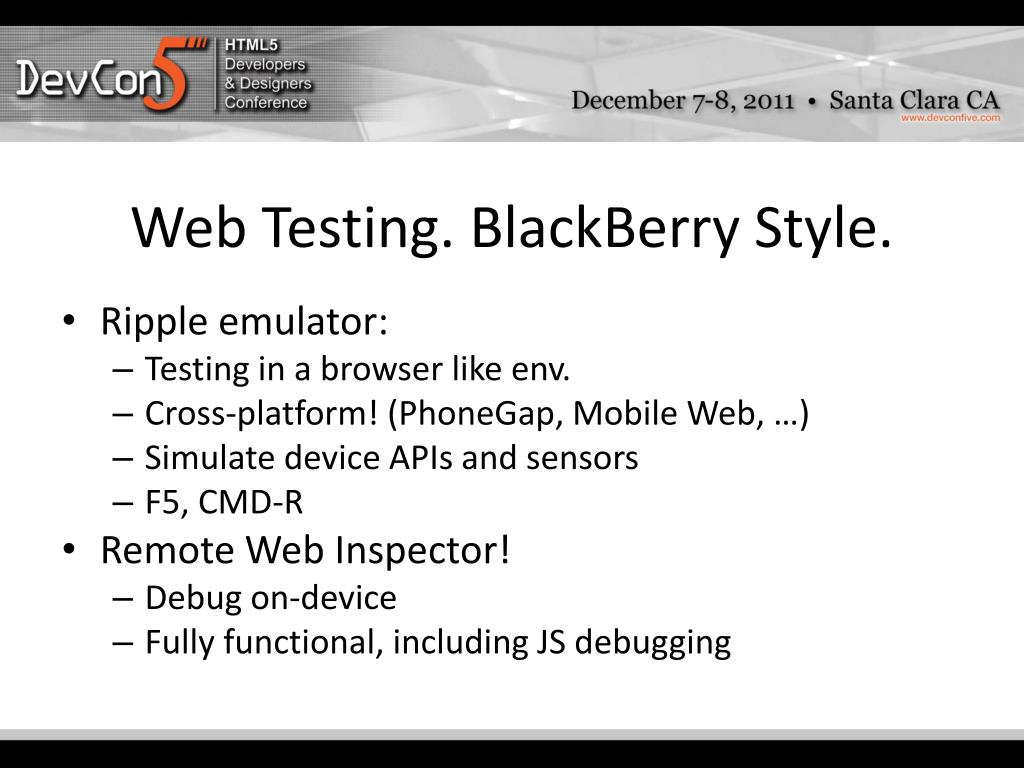 DevCon5 HTML5 Developers & Designers Conference

December 7-8, 2011 • Santa Clara CA
www.devconfive.com

Web Testing. BlackBerry Style.

• Ripple emulator:
– Testing in a browser like env.
– Cross-platform! (PhoneGap, Mobile Web, …)
– Simulate device APIs and sensors
– F5, CMD-R
• Remote Web Inspector!
– Debug on-device
– Fully functional, including JS debugging